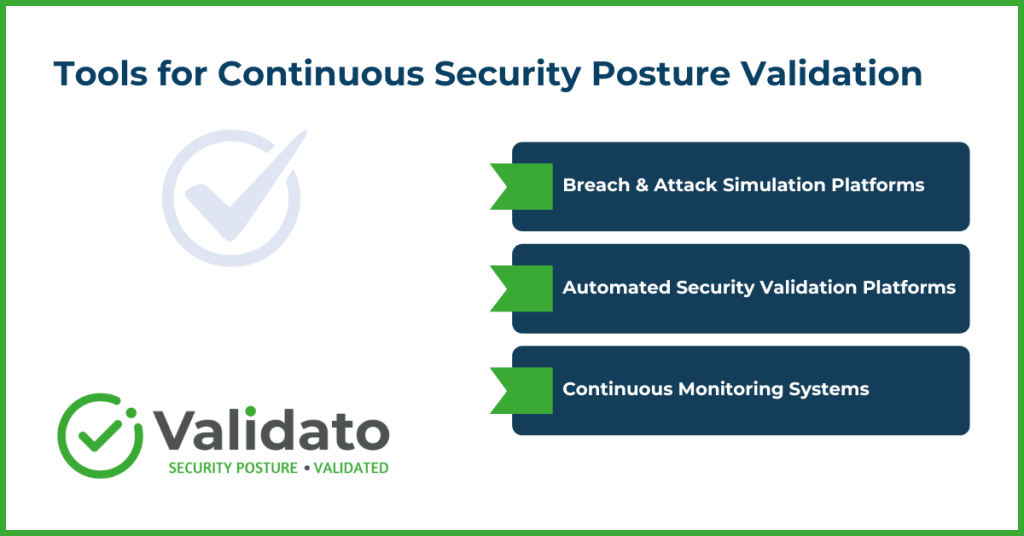 Tools for Continuous Security Posture Validation

Breach & Attack Simulation Platforms

Automated Security Validation Platforms

Continuous Monitoring Systems

Validato

SECURITY POSTURE • VALIDATED